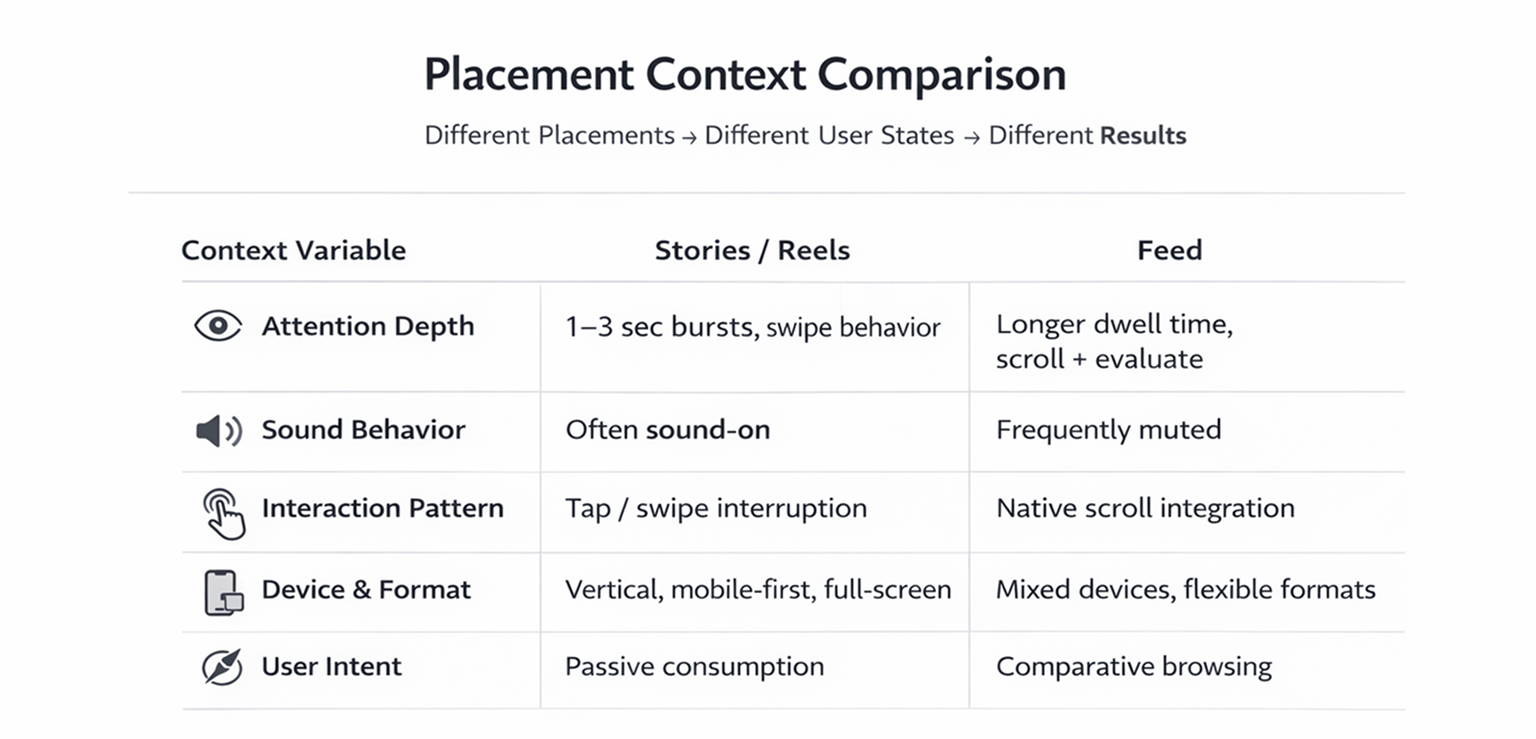 Placement Context Comparison

Different Placements → Different User States → Different Results

| Context Variable | Stories / Reels | Feed |
|---|---|---|
| Attention Depth | 1–3 sec bursts, swipe behavior | Longer dwell time, scroll + evaluate |
| Sound Behavior | Often sound-on | Frequently muted |
| Interaction Pattern | Tap / swipe interruption | Native scroll integration |
| Device & Format | Vertical, mobile-first, full-screen | Mixed devices, flexible formats |
| User Intent | Passive consumption | Comparative browsing |